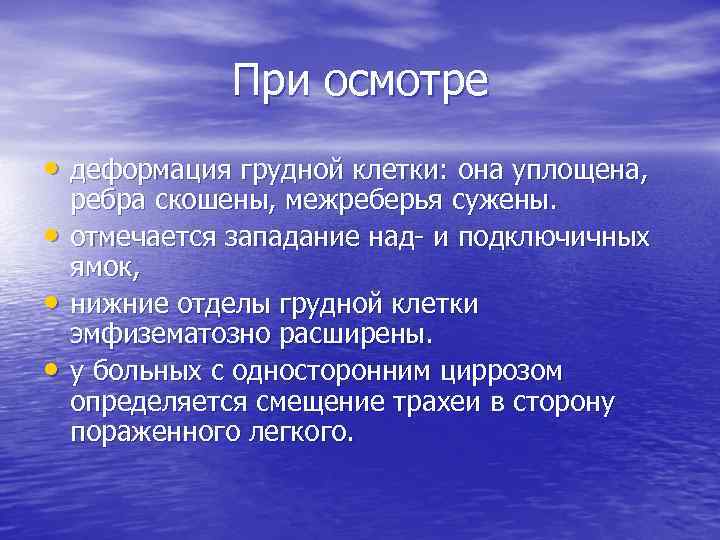 При осмотре

• деформация грудной клетки: она уплощена, ребра скошены, межреберья сужены.
• отмечается западание над- и подключичных ямок,
• нижние отделы грудной клетки эмфизематозно расширены.
• у больных с односторонним циррозом определяется смещение трахеи в сторону пораженного легкого.